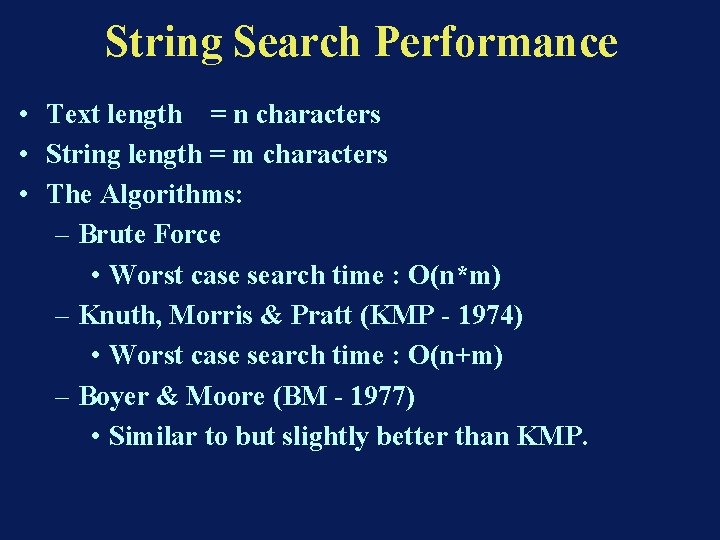 String Search Performance

• Text length = n characters
• String length = m characters
• The Algorithms:
– Brute Force
• Worst case search time : O(n*m)
– Knuth, Morris & Pratt (KMP - 1974)
• Worst case search time : O(n+m)
– Boyer & Moore (BM - 1977)
• Similar to but slightly better than KMP.